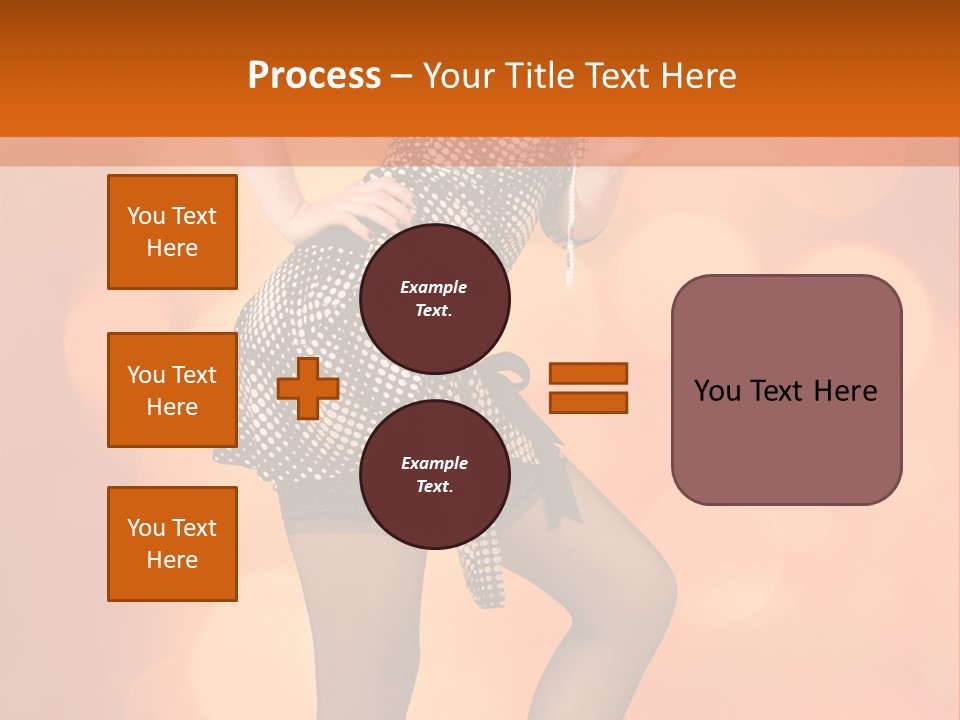 Process – Your Title Text Here

You Text Here

You Text Here

You Text Here

Example Text.

Example Text.

You Text Here